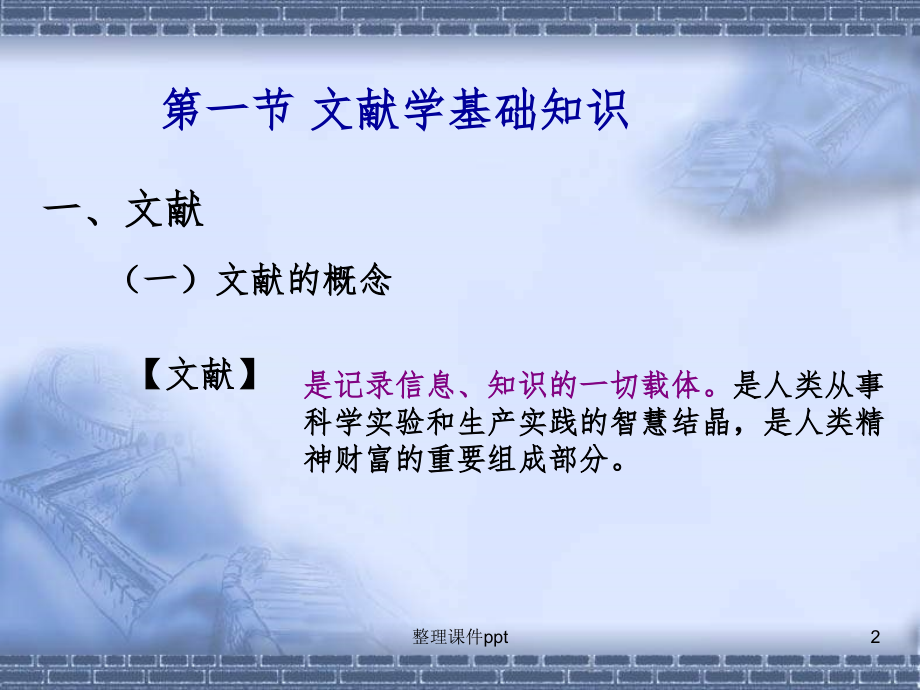 第一节 文献学基础知识

一、文献

（一）文献的概念

【文献】 是记录信息、知识的一切载体。是人类从事科学实验和生产实践的智慧结晶，是人类精神财富的重要组成部分。

整理课件ppt

2